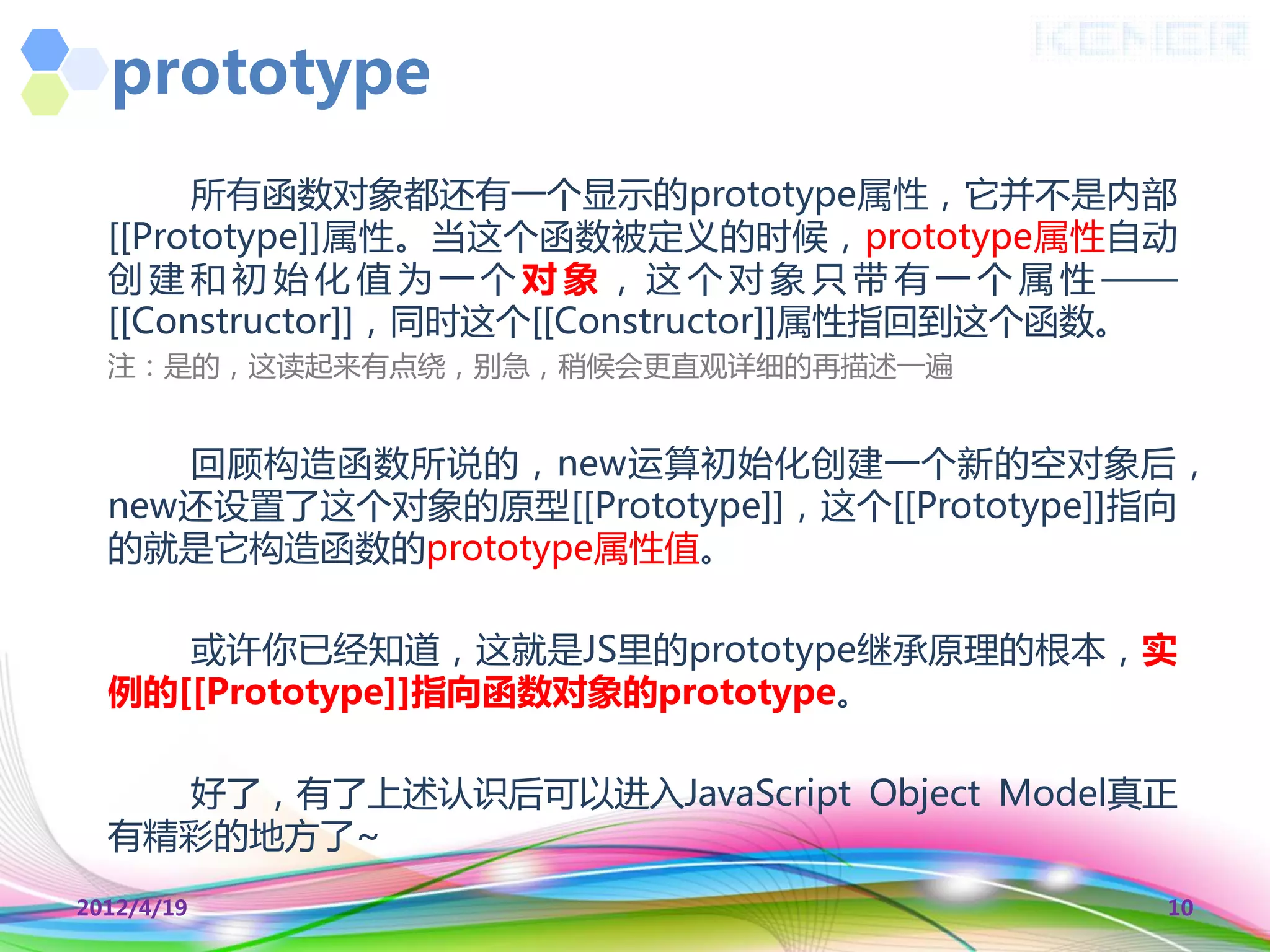 prototype

所有函数对象都还有一个显示的prototype属性，它并不是内部[[Prototype]]属性。当这个函数被定义的时候，prototype属性自动创建和初始化值为一个对象，这个对象只带有一个属性——[[Constructor]]，同时这个[[Constructor]]属性指回到这个函数。
注：是的，这读起来有点绕，别急，稍候会更直观详细的再描述一遍

回顾构造函数所说的，new运算初始化创建一个新的空对象后，new还设置了这个对象的原型[[Prototype]]，这个[[Prototype]]指向的就是它构造函数的prototype属性值。

或许你已经知道，这就是JS里的prototype继承原理的根本，实例的[[Prototype]]指向函数对象的prototype。

好了，有了上述认识后可以进入JavaScript Object Model真正有精彩的地方了~

2012/4/19

10